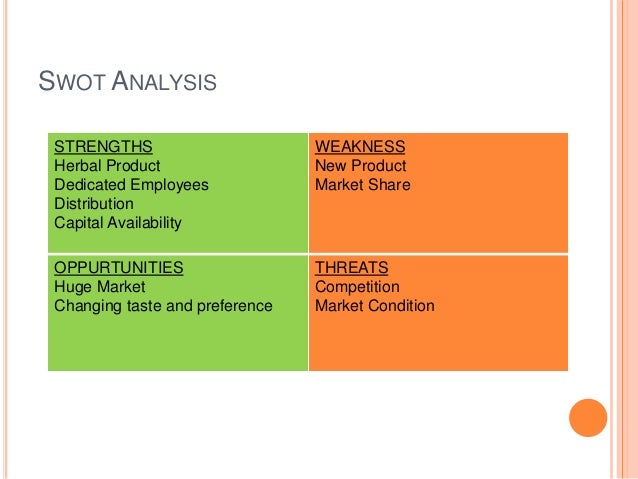 SWOT ANALYSIS

| STRENGTHS<br>Herbal Product<br>Dedicated Employees<br>Distribution<br>Capital Availability | WEAKNESS<br>New Product<br>Market Share |
|---|---|
| OPPURTUNITIES<br>Huge Market<br>Changing taste and preference | THREATS<br>Competition<br>Market Condition |